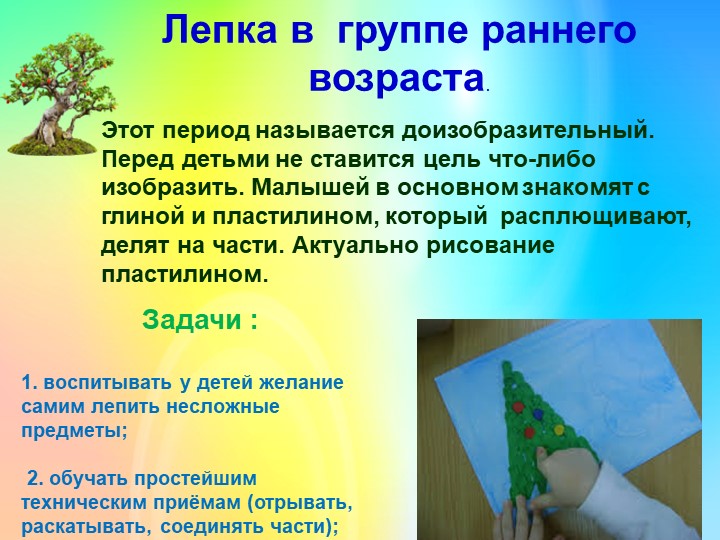 Лепка в группе раннего возраста.

Этот период называется доизобразительный. Перед детьми не ставится цель что-либо изобразить. Малышей в основном знакомят с глиной и пластилином, который расплющивают, делят на части. Актуально рисование пластилином.

Задачи :

1. воспитывать у детей желание самим лепить несложные предметы;

2. обучать простейшим техническим приёмам (отрывать, раскатывать, соединять части);